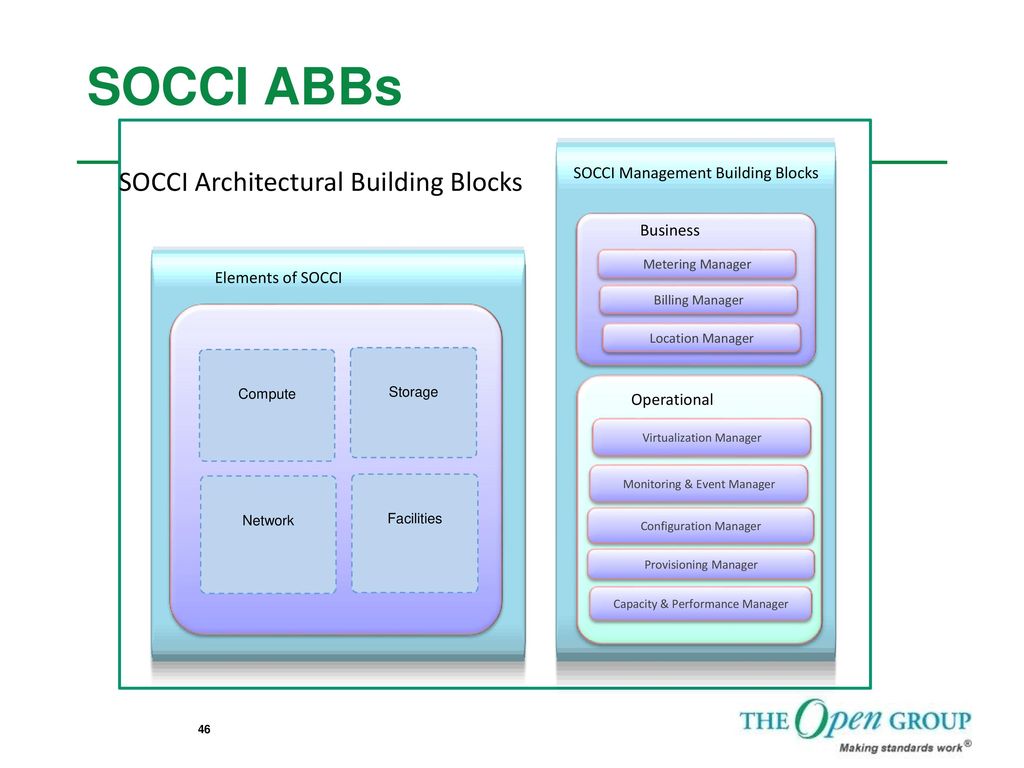 SOCCI ABBs

SOCCI Architectural Building Blocks

Elements of SOCCI

Compute

Storage

Network

Facilities

SOCCI Management Building Blocks

Business

Metering Manager

Billing Manager

Location Manager

Operational

Virtualization Manager

Monitoring & Event Manager

Configuration Manager

Provisioning Manager

Capacity & Performance Manager

46

THE Open GROUP
Making standards work®